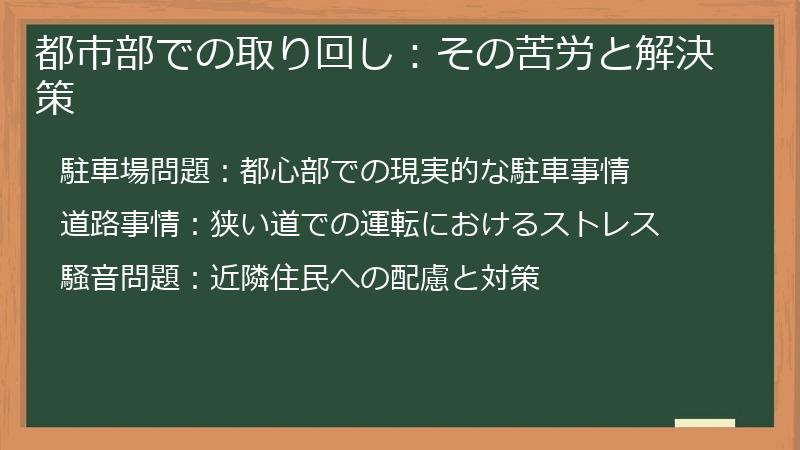 都市部での取り回し：その苦労と解決策

駐車場問題：都心部での現実的な駐車事情

道路事情：狭い道での運転におけるストレス

騒音問題：近隣住民への配慮と対策